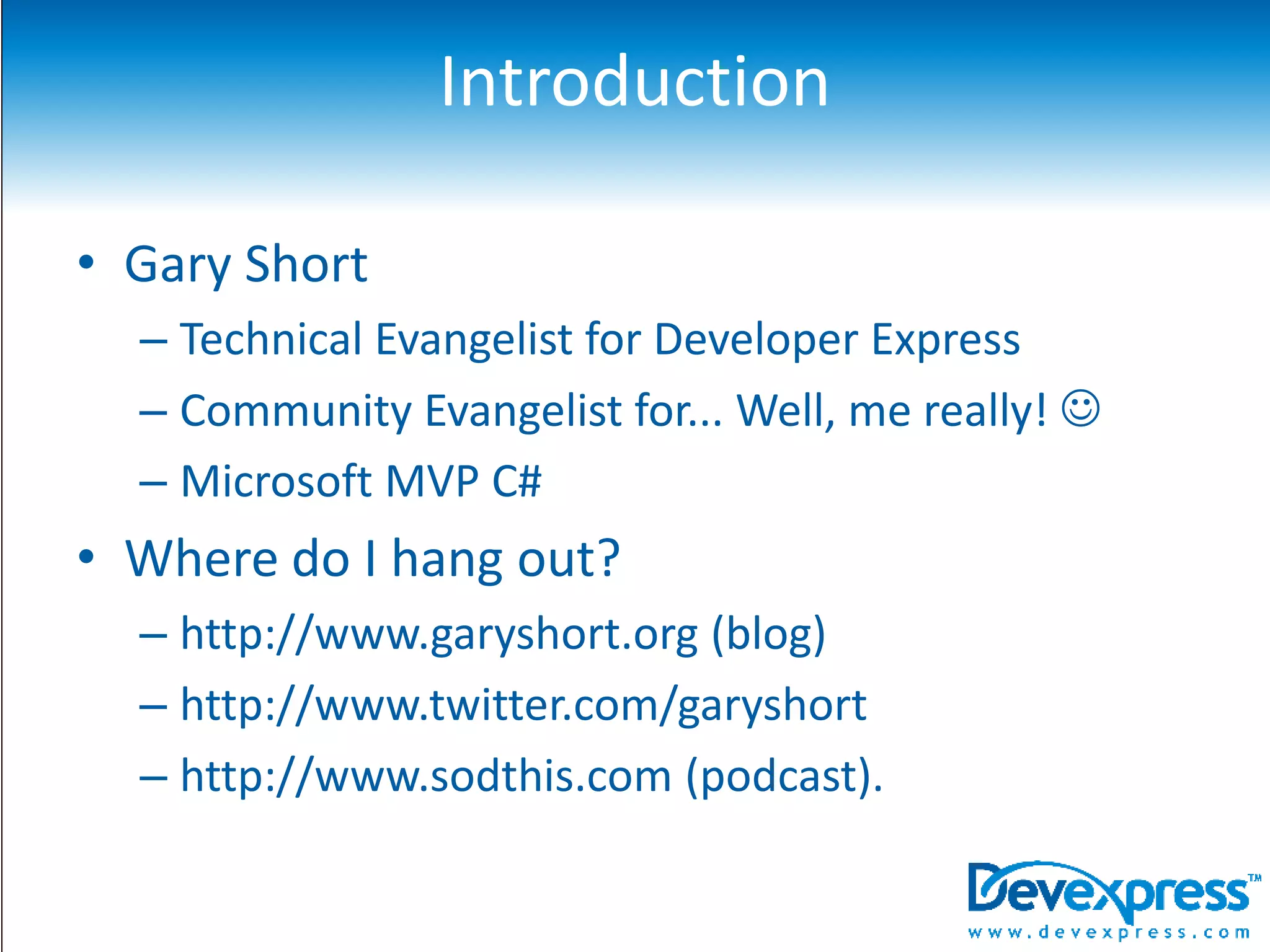 Introduction

• Gary Short
– Technical Evangelist for Developer Express
– Community Evangelist for... Well, me really! ☺
– Microsoft MVP C#

• Where do I hang out?
– http://www.garyshort.org (blog)
– http://www.twitter.com/garyshort
– http://www.sodthis.com (podcast).

Devexpress™
www.devexpress.com